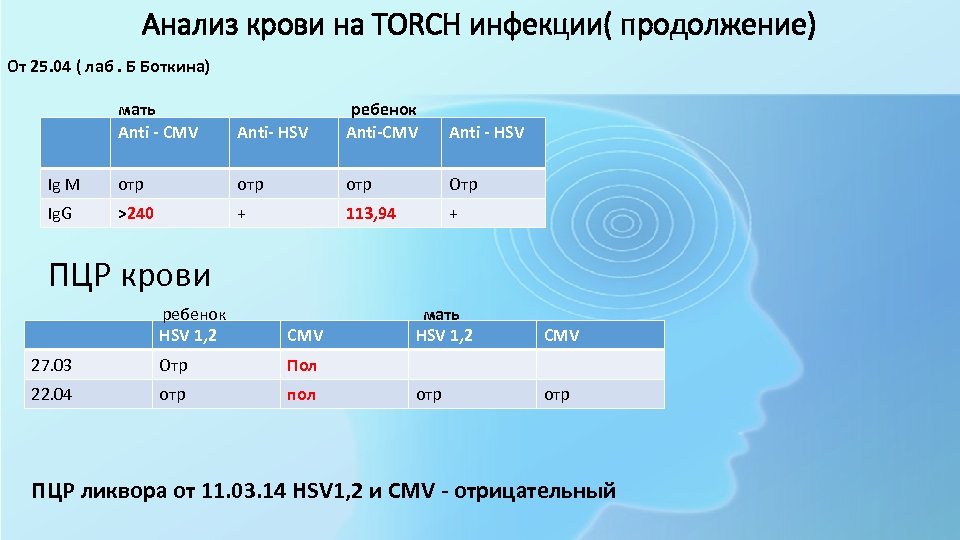 Анализ крови на TORCH инфекции( продолжение)

От 25.04 ( лаб . Б Боткина)

мать ребенок

| | Anti - CMV | Anti- HSV | Anti-CMV | Anti - HSV |
|---|---|---|---|---|
| Ig M | отр | отр | отр | Отр |
| IgG | >240 | + | 113,94 | + |

ПЦР крови

ребенок мать

| | HSV 1,2 | CMV | HSV 1,2 | CMV |
|---|---|---|---|---|
| 27.03 | Отр | Пол | | |
| 22.04 | отр | пол | отр | отр |

ПЦР ликвора от 11.03.14 HSV1,2 и CMV - отрицательный